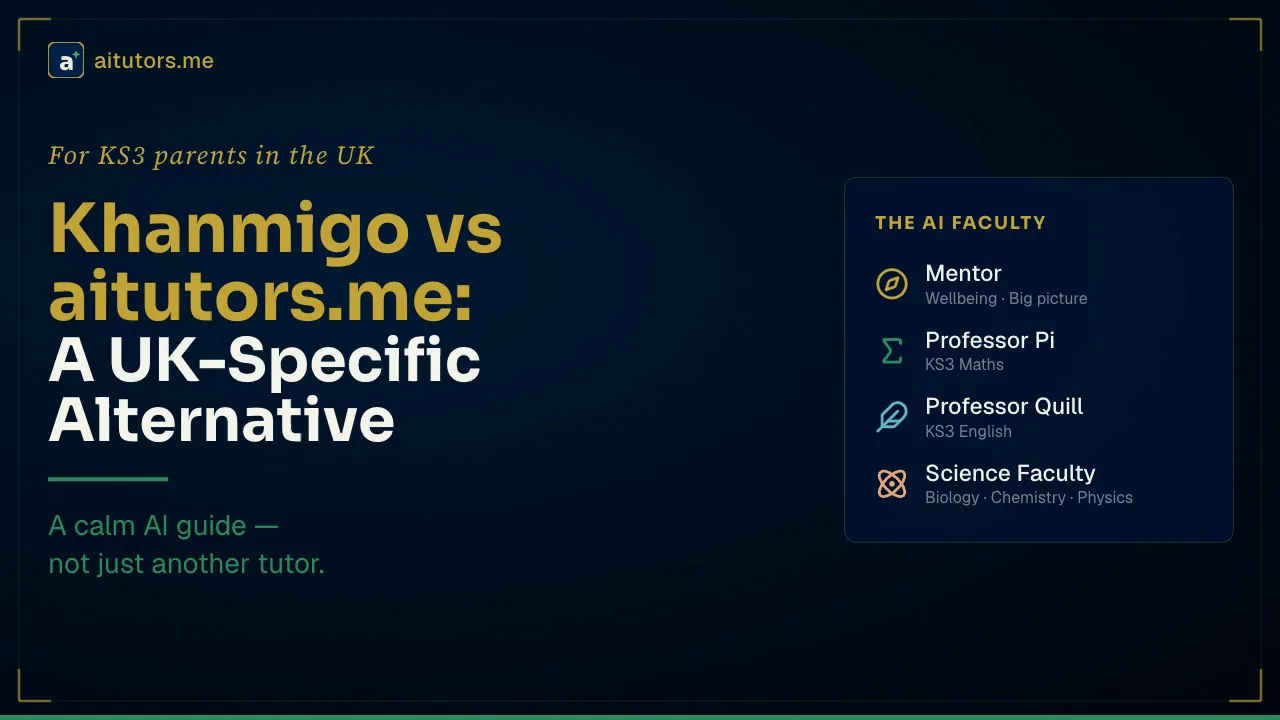 a aitutors.me

For KS3 parents in the UK

Khanmigo vs aitutors.me: A UK-Specific Alternative

A calm AI guide — not just another tutor.

THE AI FACULTY

Mentor
Wellbeing · Big picture

Professor Pi
KS3 Maths

Professor Quill
KS3 English

Science Faculty
Biology · Chemistry · Physics